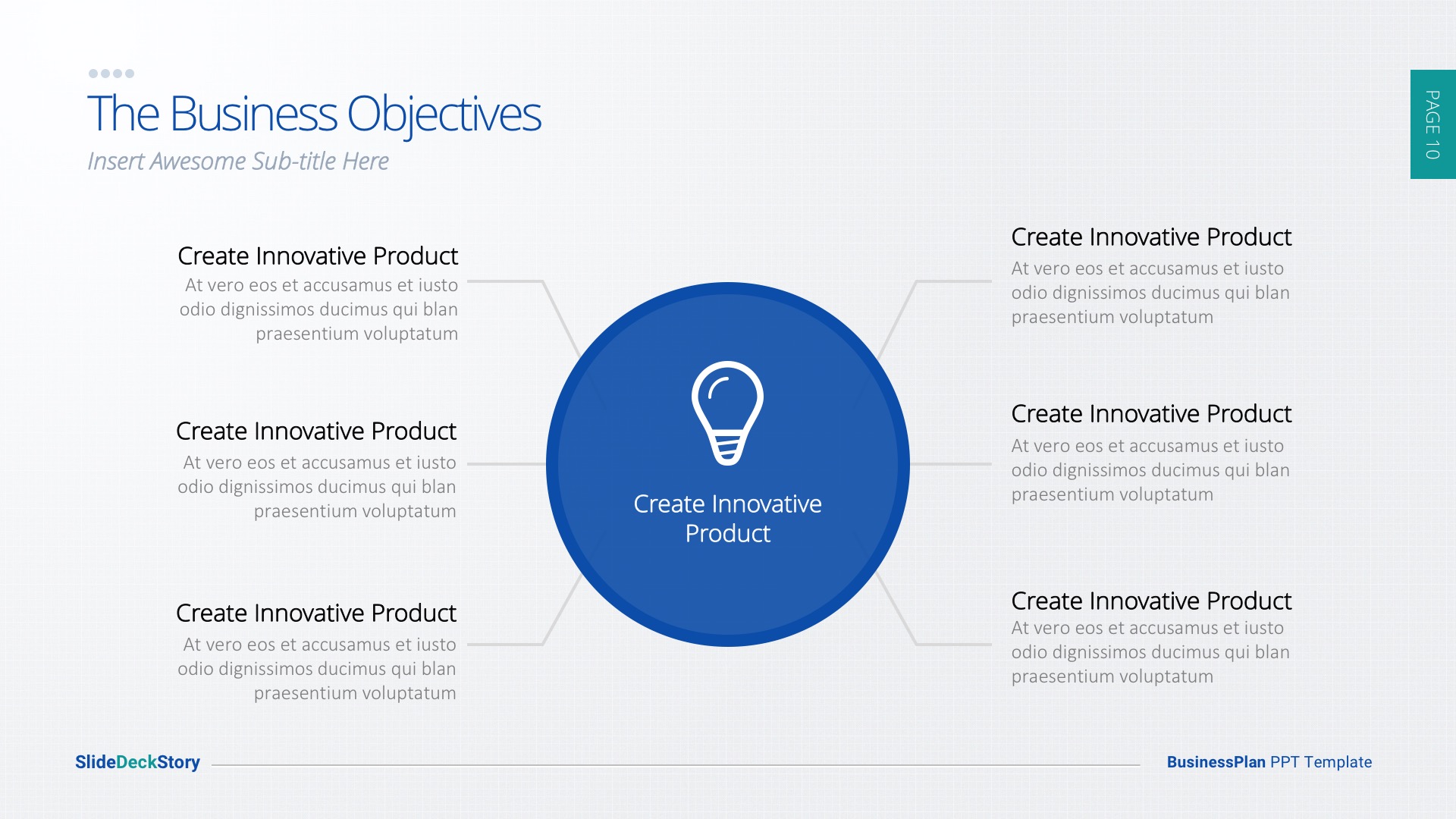 The Business Objectives

Insert Awesome Sub-title Here

PAGE 10

Create Innovative Product

At vero eos et accusamus et iusto odio dignissimos ducimus qui blan praesentium voluptatum

Create Innovative Product

At vero eos et accusamus et iusto odio dignissimos ducimus qui blan praesentium voluptatum

Create Innovative Product

At vero eos et accusamus et iusto odio dignissimos ducimus qui blan praesentium voluptatum

Create Innovative Product

Create Innovative Product

At vero eos et accusamus et iusto odio dignissimos ducimus qui blan praesentium voluptatum

Create Innovative Product

At vero eos et accusamus et iusto odio dignissimos ducimus qui blan praesentium voluptatum

Create Innovative Product

At vero eos et accusamus et iusto odio dignissimos ducimus qui blan praesentium voluptatum

SlideDeckStory

BusinessPlan PPT Template